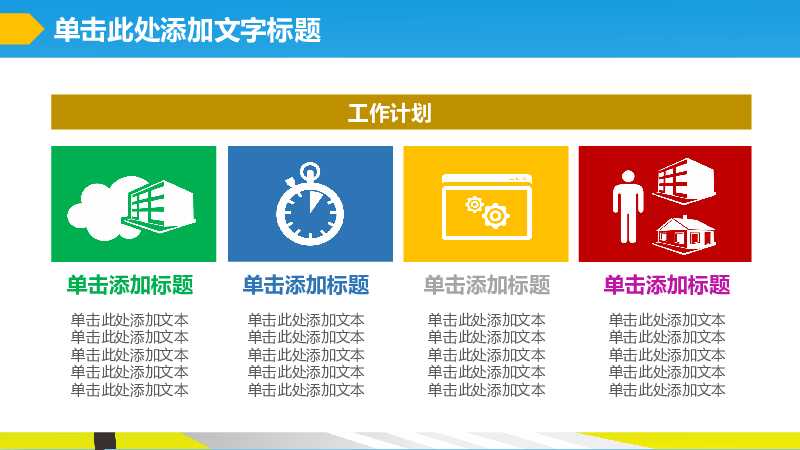 单击此处添加文字标题

工作计划

单击添加标题

单击此处添加文本
单击此处添加文本
单击此处添加文本
单击此处添加文本
单击此处添加文本

单击添加标题

单击此处添加文本
单击此处添加文本
单击此处添加文本
单击此处添加文本
单击此处添加文本

单击添加标题

单击此处添加文本
单击此处添加文本
单击此处添加文本
单击此处添加文本
单击此处添加文本

单击添加标题

单击此处添加文本
单击此处添加文本
单击此处添加文本
单击此处添加文本
单击此处添加文本